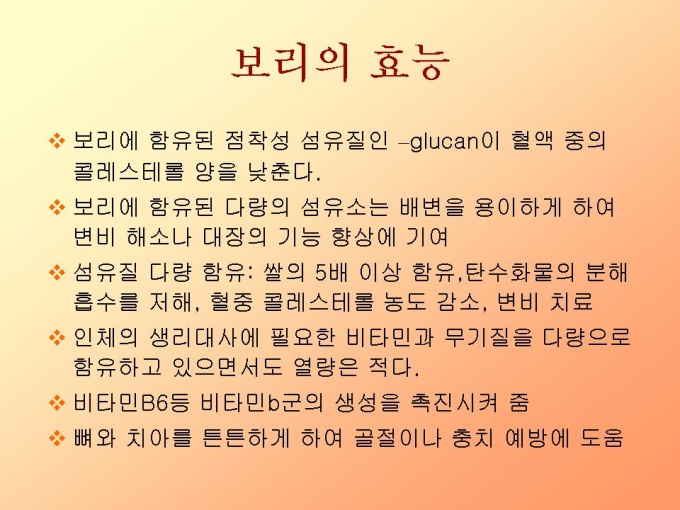 보리의 효능

❖ 보리에 함유된 점착성 섬유질인 –glucan이 혈액 중의 콜레스테롤 양을 낮춘다.

❖ 보리에 함유된 다량의 섬유소는 배변을 용이하게 하여 변비 해소나 대장의 기능 향상에 기여

❖ 섬유질 다량 함유: 쌀의 5배 이상 함유,탄수화물의 분해 흡수를 저해, 혈중 콜레스테롤 농도 감소, 변비 치료

❖ 인체의 생리대사에 필요한 비타민과 무기질을 다량으로 함유하고 있으면서도 열량은 적다.

❖ 비타민B6등 비타민b군의 생성을 촉진시켜 줌

❖ 뼈와 치아를 튼튼하게 하여 골절이나 충치 예방에 도움